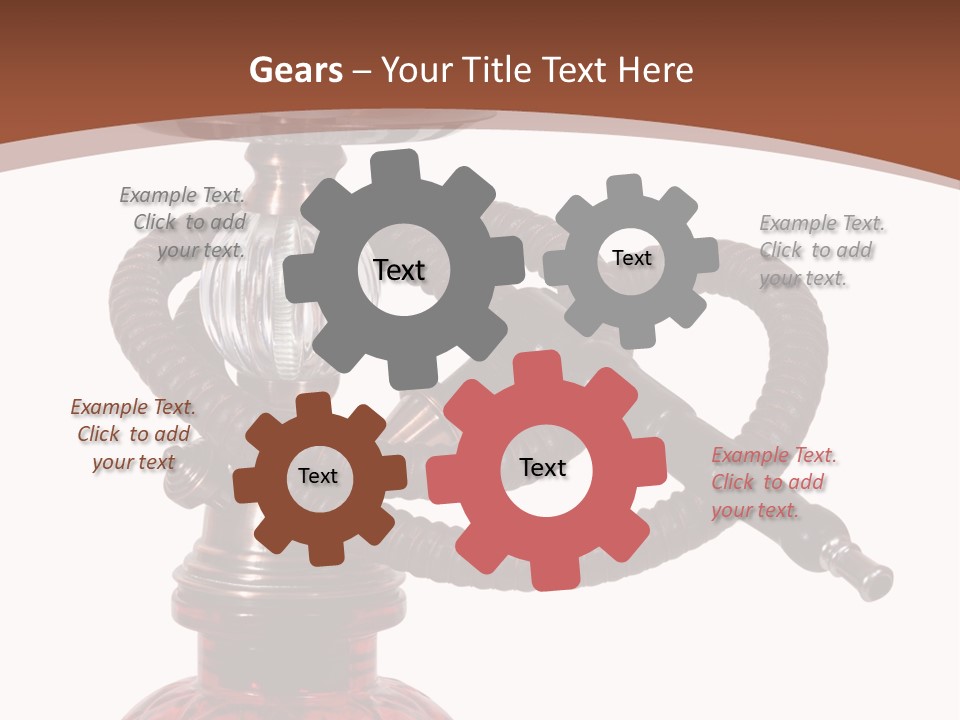 Gears – Your Title Text Here

Example Text. Click to add your text.

Text

Text

Example Text. Click to add your text.

Example Text. Click to add your text

Text

Text

Example Text. Click to add your text.